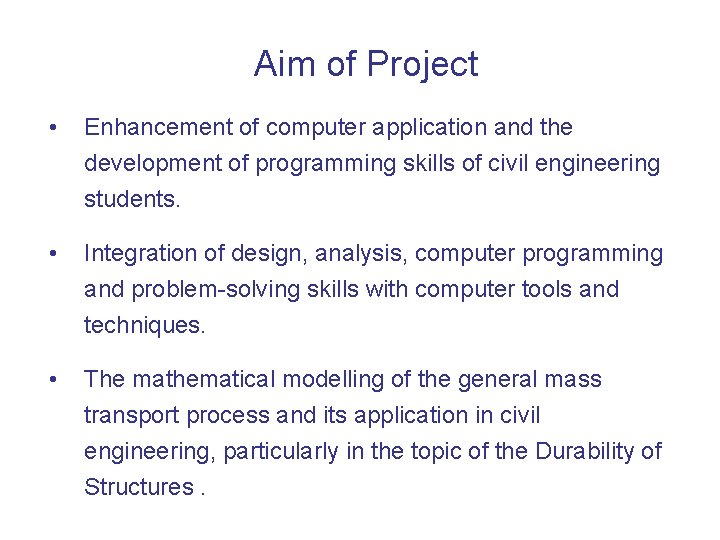 Aim of Project

• Enhancement of computer application and the development of programming skills of civil engineering students.

• Integration of design, analysis, computer programming and problem-solving skills with computer tools and techniques.

• The mathematical modelling of the general mass transport process and its application in civil engineering, particularly in the topic of the Durability of Structures .